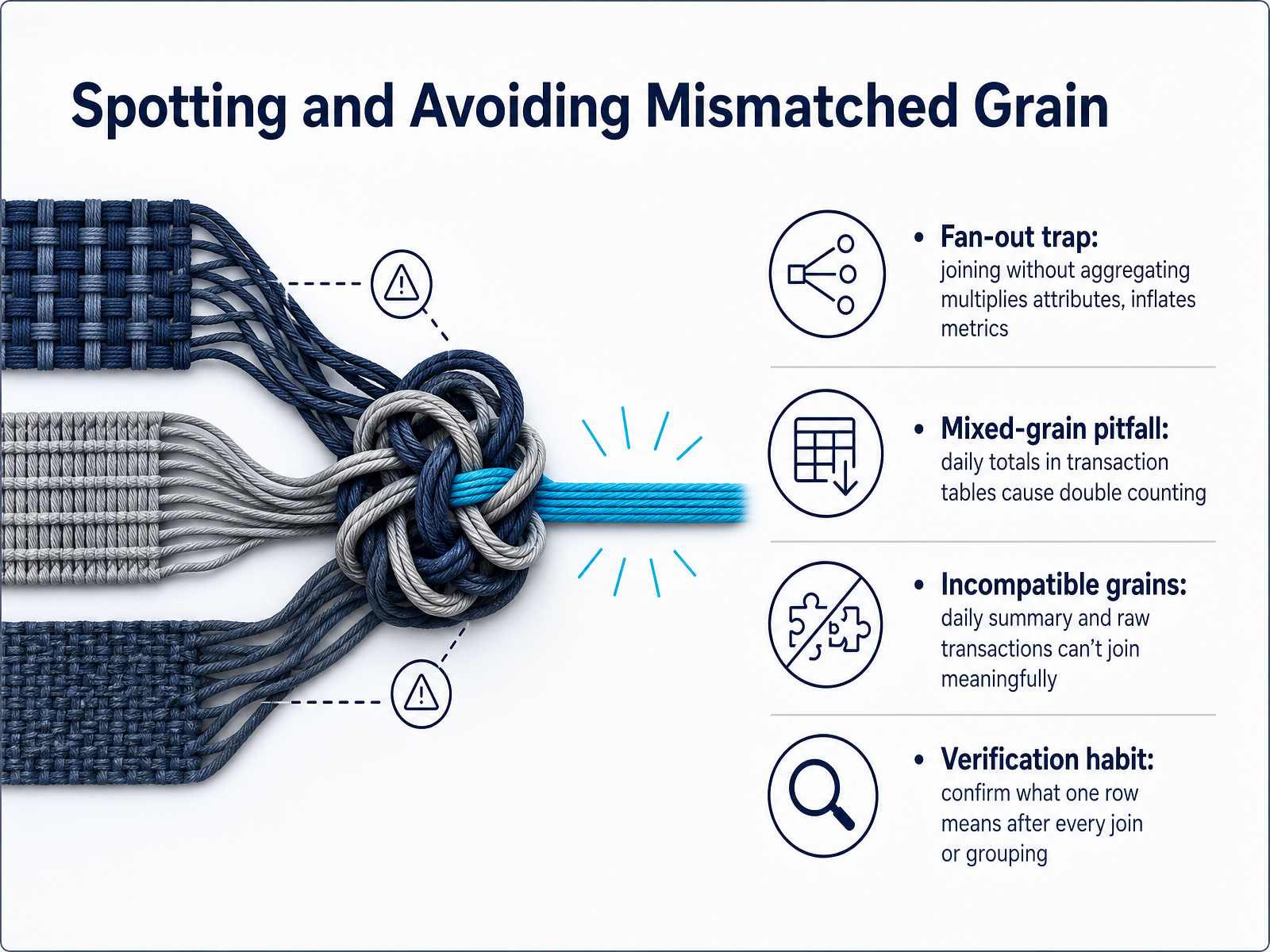 Spotting and Avoiding Mismatched Grain

• Fan-out trap: joining without aggregating multiplies attributes, inflates metrics

• Mixed-grain pitfall: daily totals in transaction tables cause double counting

• Incompatible grains: daily summary and raw transactions can't join meaningfully

• Verification habit: confirm what one row means after every join or grouping